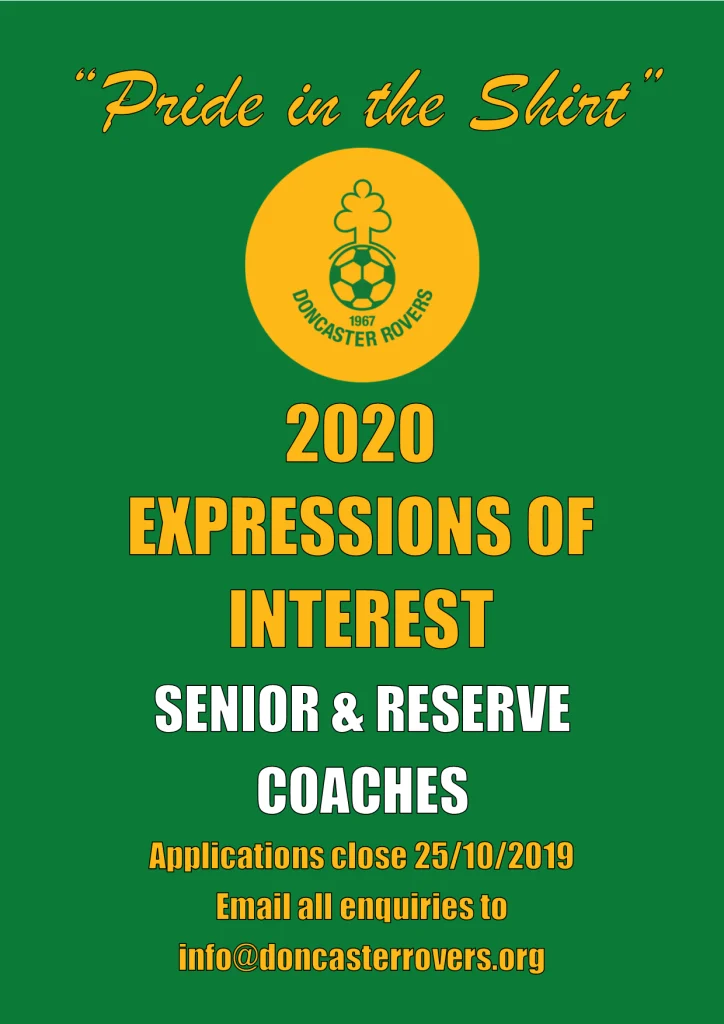 "Pride in the Shirt"

1967
DONCASTER ROVERS

2020
EXPRESSIONS OF INTEREST

SENIOR & RESERVE COACHES

Applications close 25/10/2019
Email all enquiries to
info@doncasterrovers.org